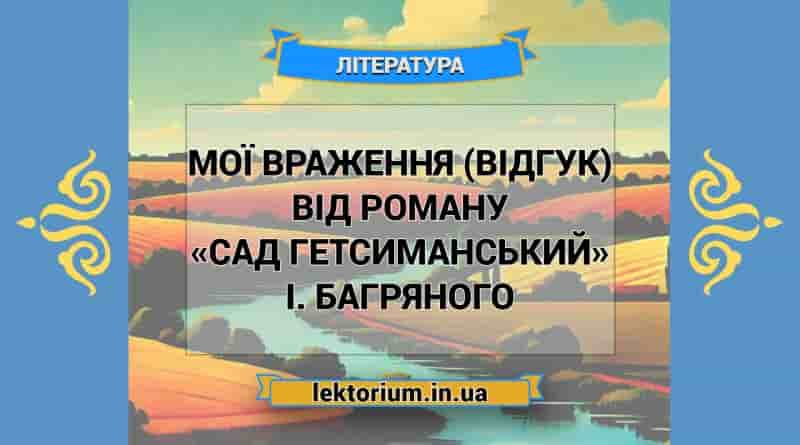 ЛІТЕРАТУРА

МОЇ ВРАЖЕННЯ (ВІДГУК) ВІД РОМАНУ «САД ГЕТСИМАНСЬКИЙ» І. БАГРЯНОГО

lektorium.in.ua